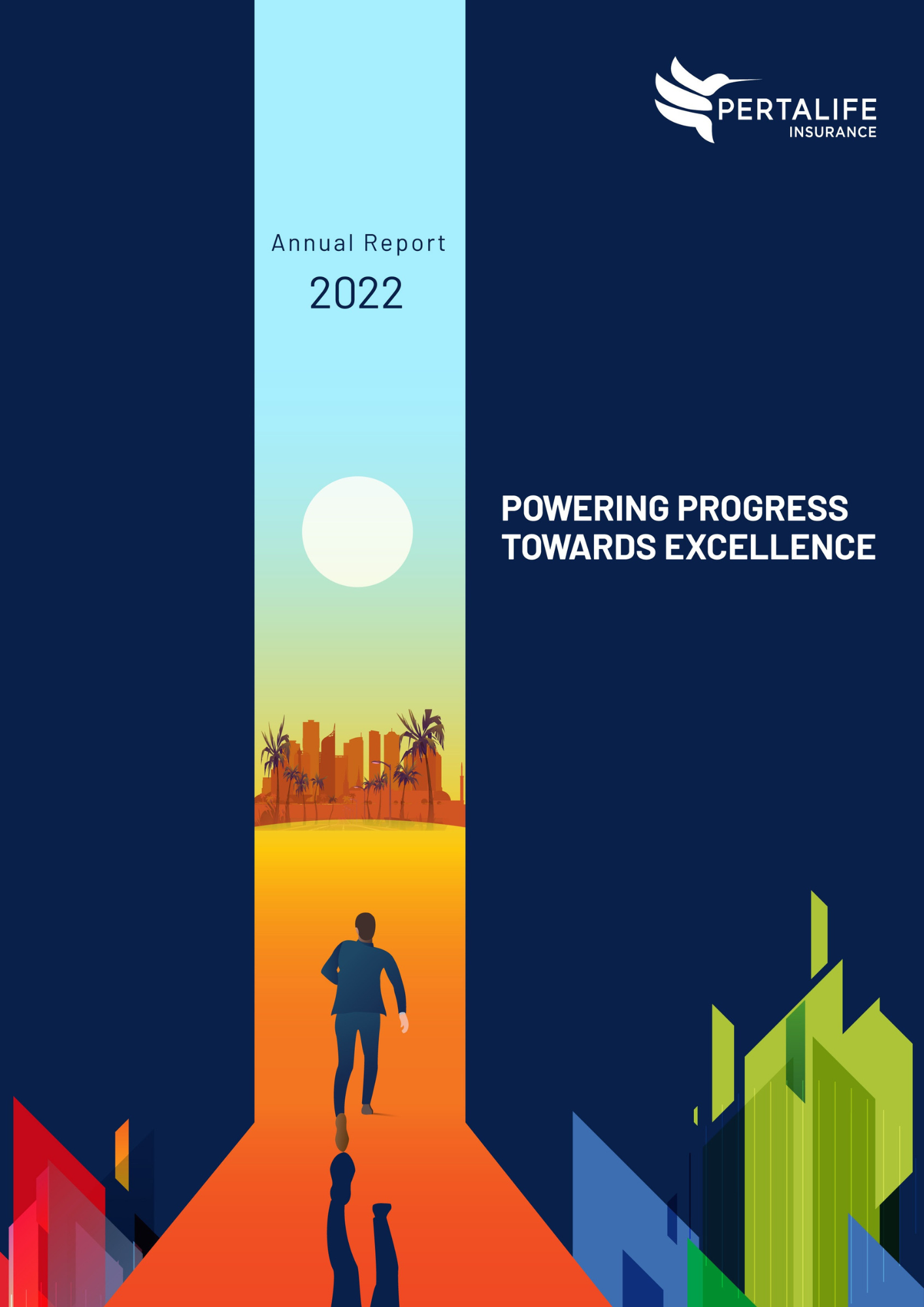 PERTALIFE
INSURANCE

Annual Report
2022

POWERING PROGRESS TOWARDS EXCELLENCE